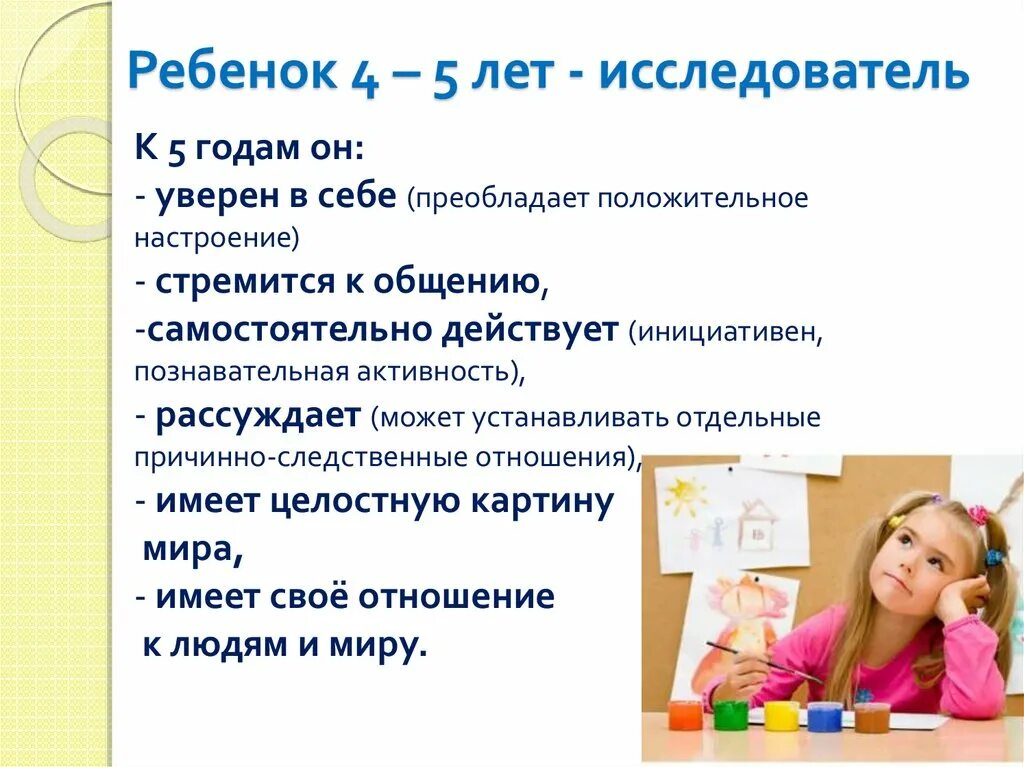 Ребенок 4 – 5 лет - исследователь

К 5 годам он:
- уверен в себе (преобладает положительное настроение)
- стремится к общению,
-самостоятельно действует (инициативен, познавательная активность),
- рассуждает (может устанавливать отдельные причинно-следственные отношения),
- имеет целостную картину мира,
- имеет своё отношение к людям и миру.